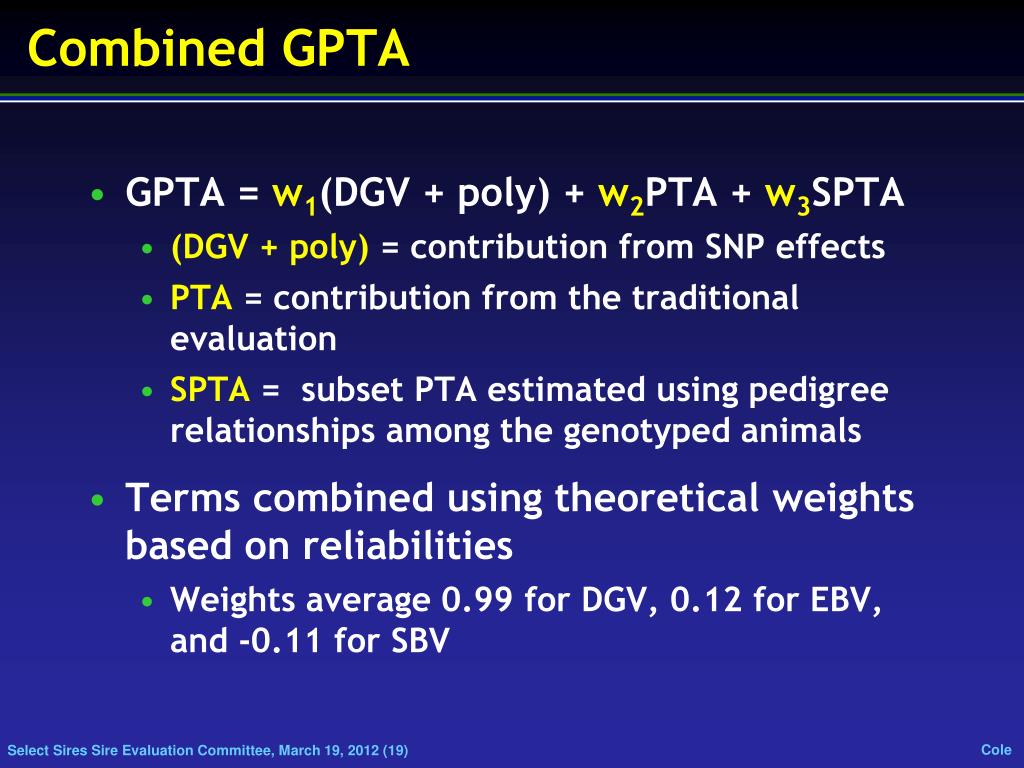 Combined GPTA

• GPTA = $w_1$(DGV + poly) + $w_2$PTA + $w_3$SPTA
 • (DGV + poly) = contribution from SNP effects
 • PTA = contribution from the traditional evaluation
 • SPTA = subset PTA estimated using pedigree relationships among the genotyped animals
• Terms combined using theoretical weights based on reliabilities
 • Weights average 0.99 for DGV, 0.12 for EBV, and -0.11 for SBV

Select Sires Sire Evaluation Committee, March 19, 2012 (19)

Cole